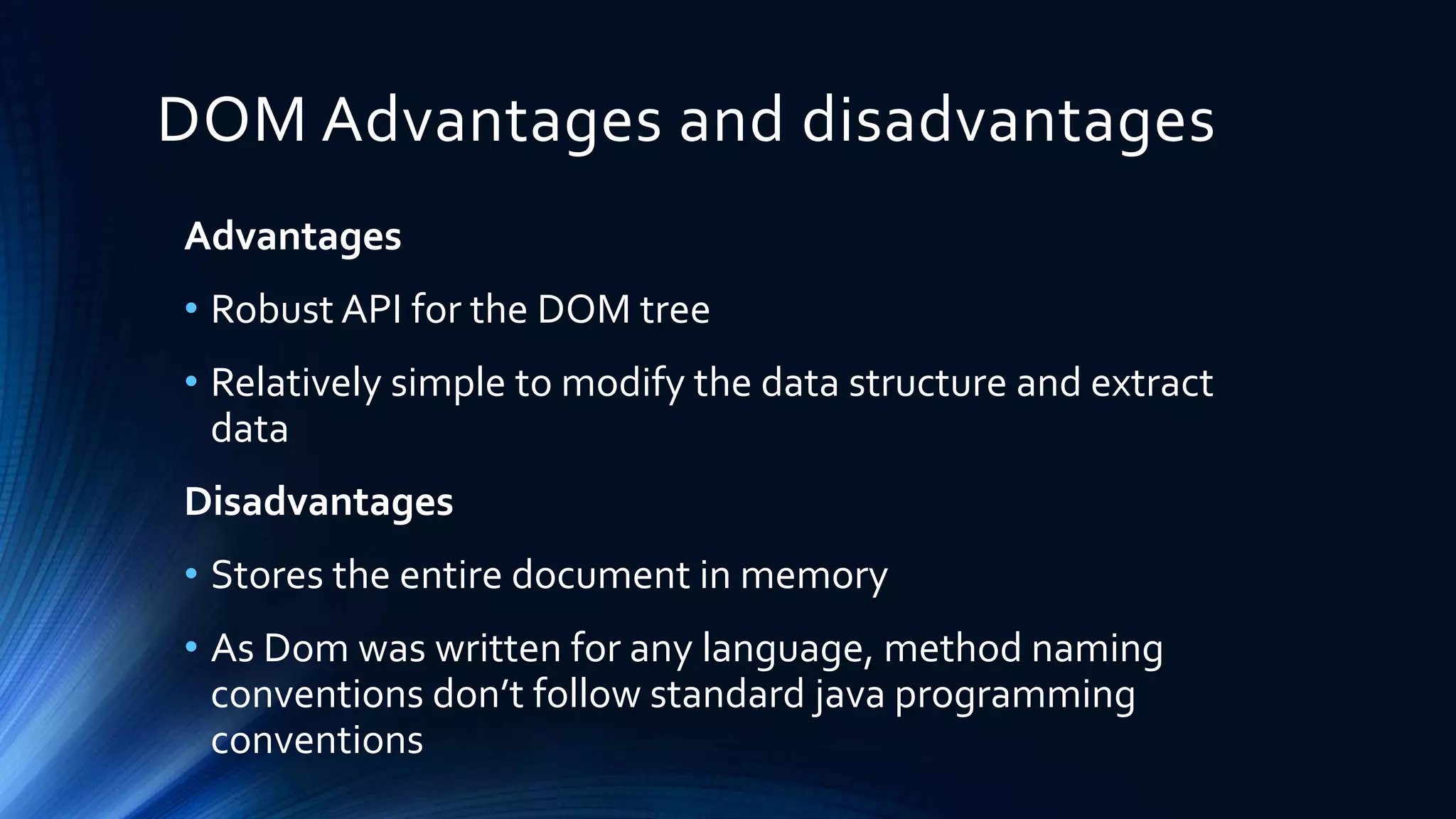 DOM Advantages and disadvantages

Advantages

• Robust API for the DOM tree

• Relatively simple to modify the data structure and extract data

Disadvantages

• Stores the entire document in memory

• As Dom was written for any language, method naming conventions don't follow standard java programming conventions